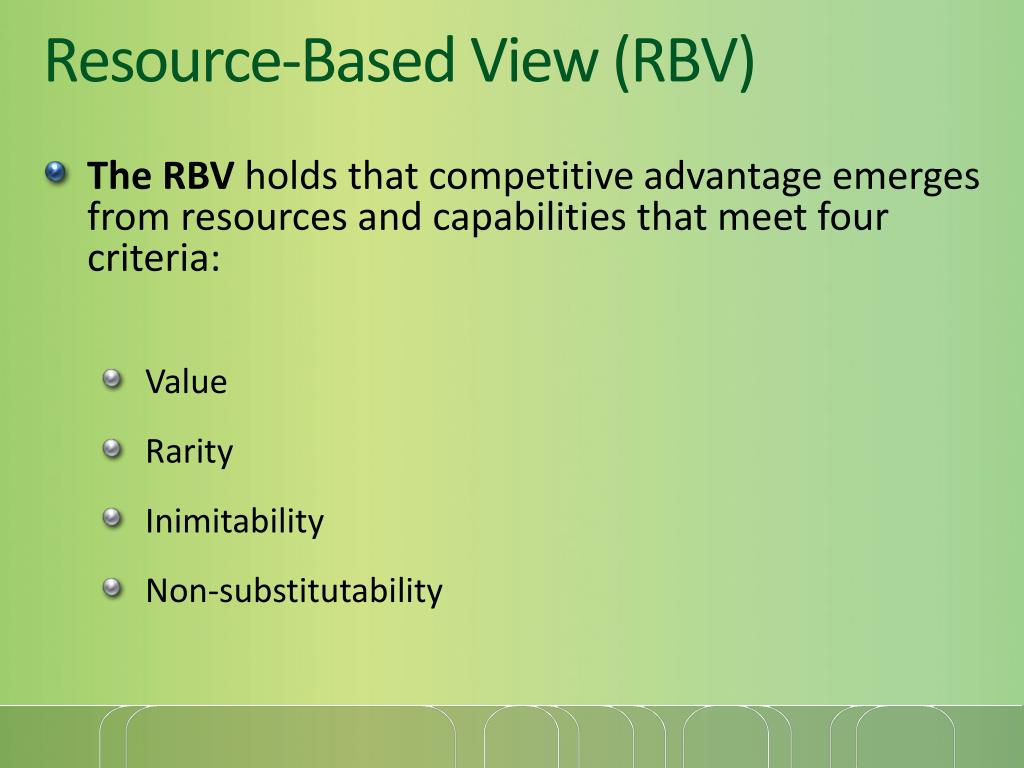 Resource-Based View (RBV)

The RBV holds that competitive advantage emerges from resources and capabilities that meet four criteria:

Value

Rarity

Inimitability

Non-substitutability